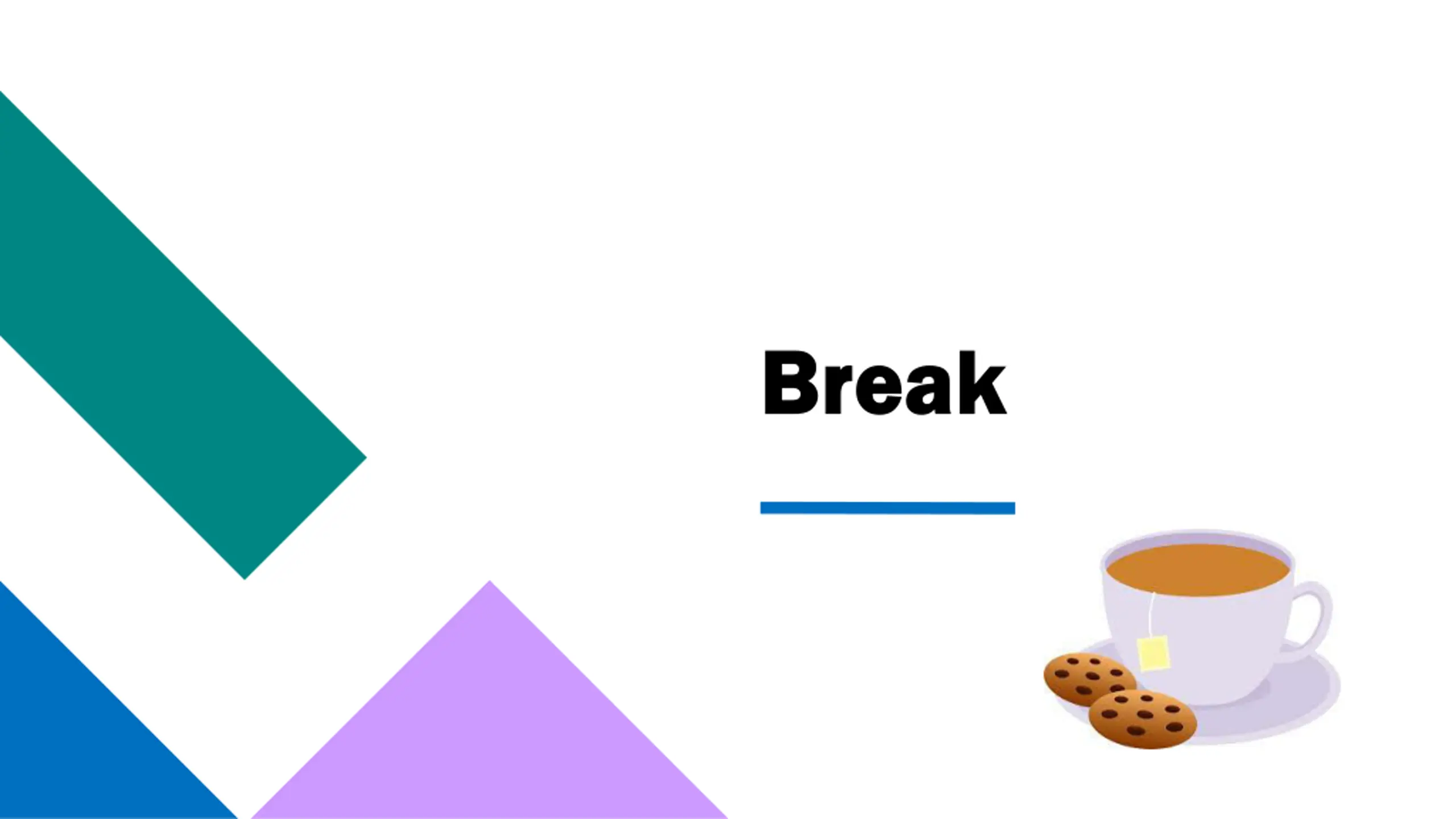 Break